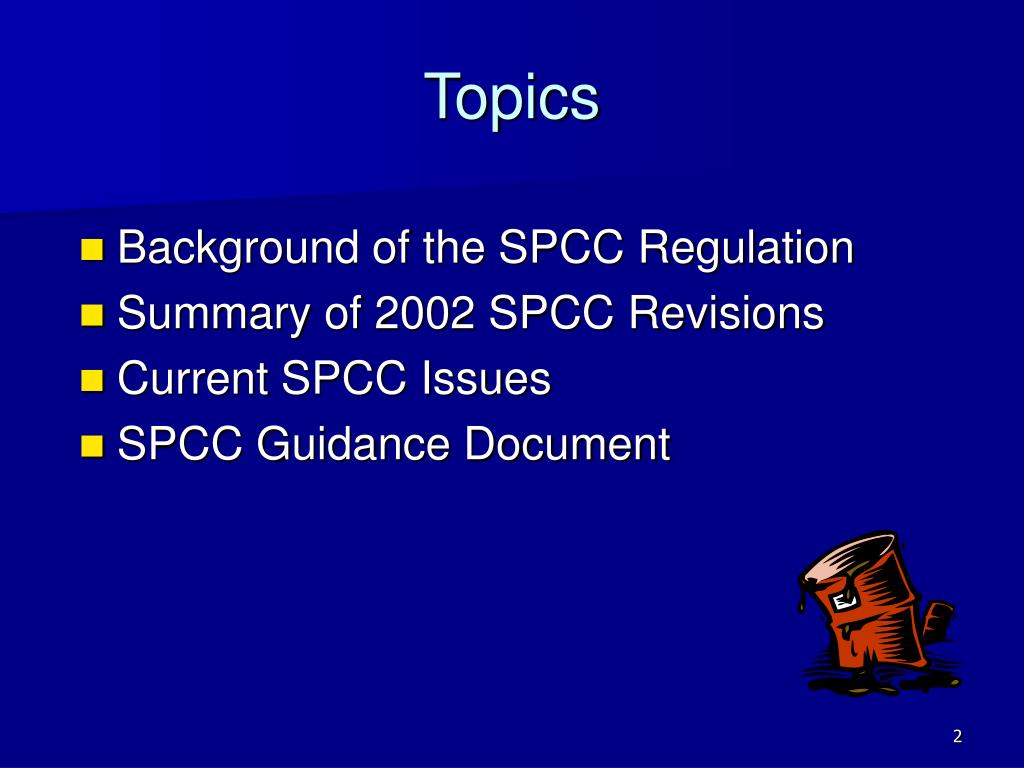 Topics

Background of the SPCC Regulation
Summary of 2002 SPCC Revisions
Current SPCC Issues
SPCC Guidance Document

2